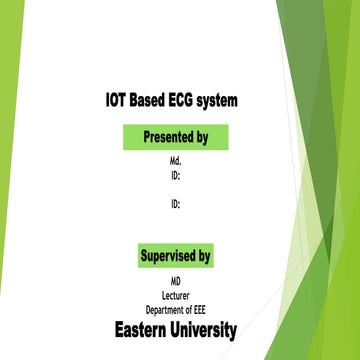 IOT Based ECG system

Presented by

Md.
ID:

ID:

Supervised by

MD
Lecturer
Department of EEE

Eastern University